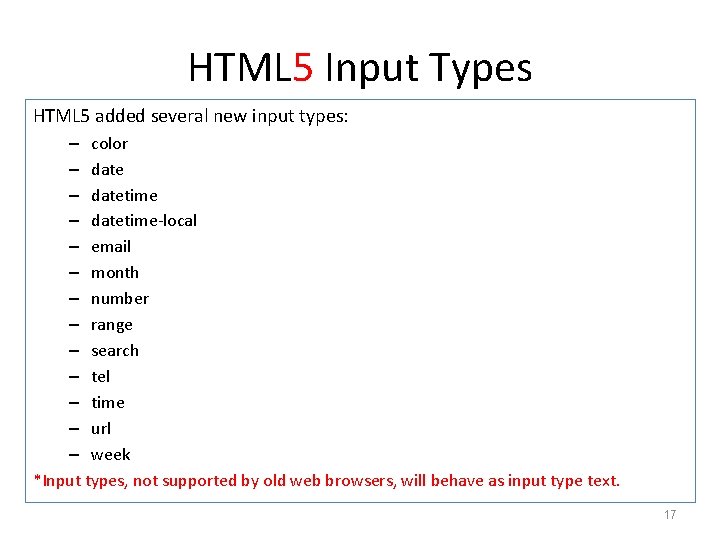 HTML5 Input Types

HTML5 added several new input types:

– color
– date
– datetime
– datetime-local
– email
– month
– number
– range
– search
– tel
– time
– url
– week

*Input types, not supported by old web browsers, will behave as input type text.

17